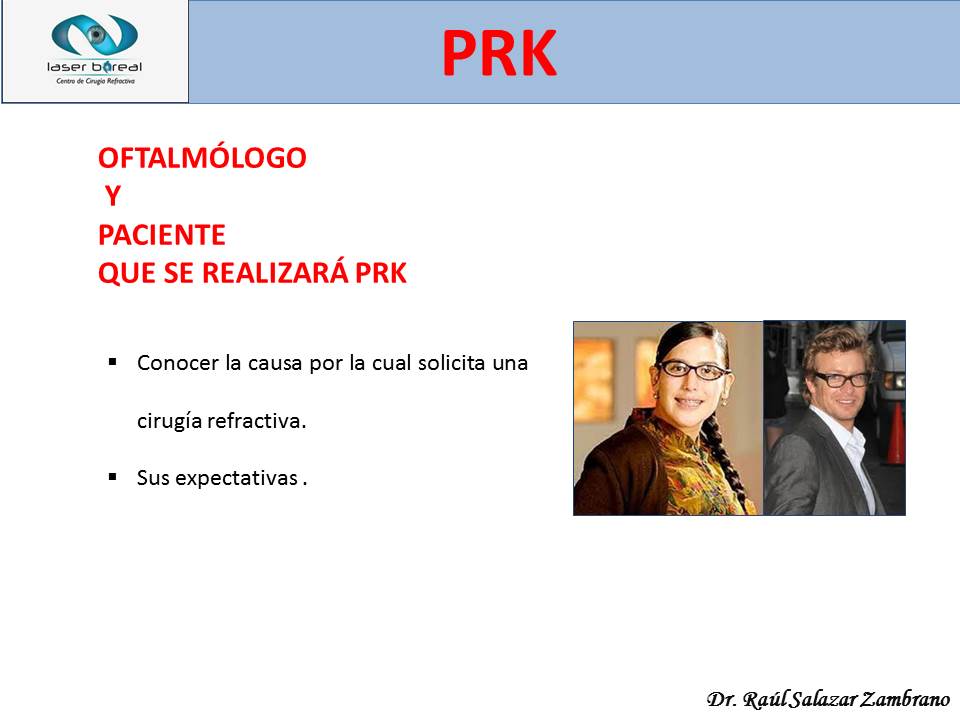 laser boreal
Centro de Cirugía Refractiva

PRK

OFTALMÓLOGO
Y
PACIENTE
QUE SE REALIZARÁ PRK

▪ Conocer la causa por la cual solicita una cirugía refractiva.

▪ Sus expectativas .

Dr. Raúl Salazar Zambrano